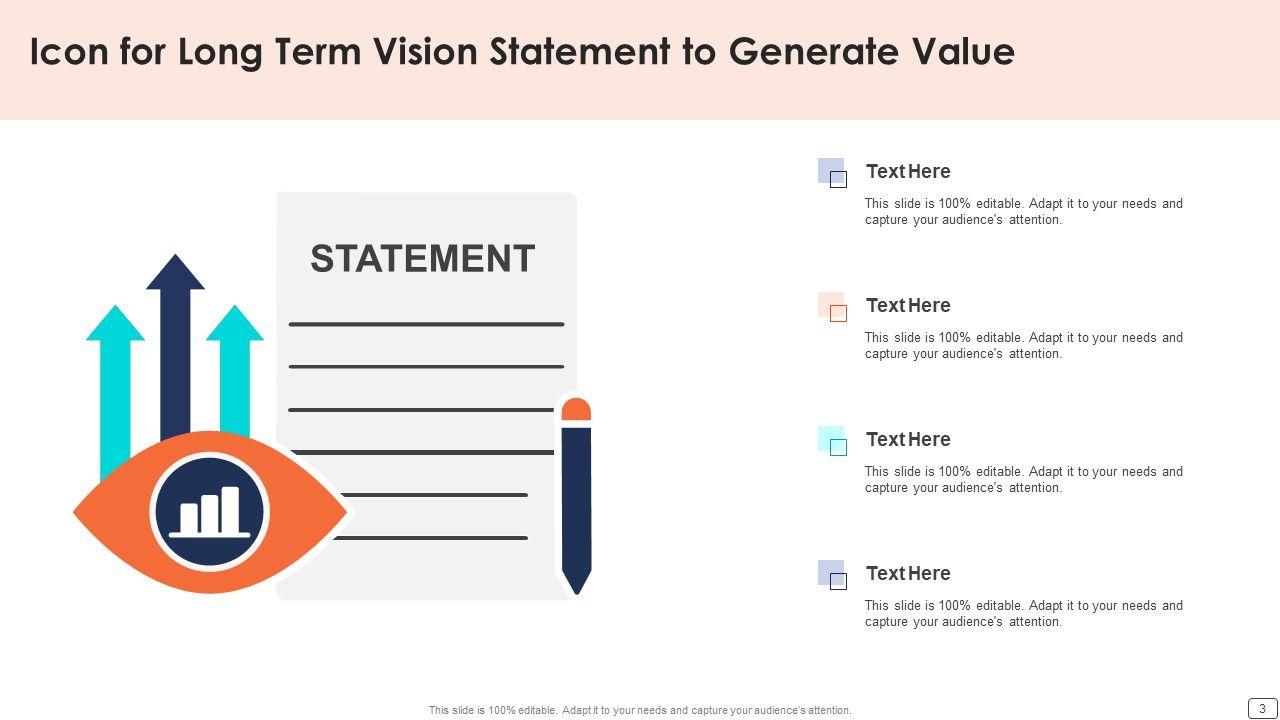 Icon for Long Term Vision Statement to Generate Value

STATEMENT

Text Here

This slide is 100% editable. Adapt it to your needs and capture your audience's attention.

Text Here

This slide is 100% editable. Adapt it to your needs and capture your audience's attention.

Text Here

This slide is 100% editable. Adapt it to your needs and capture your audience's attention.

Text Here

This slide is 100% editable. Adapt it to your needs and capture your audience's attention.

This slide is 100% editable. Adapt it to your needs and capture your audience's attention.

3